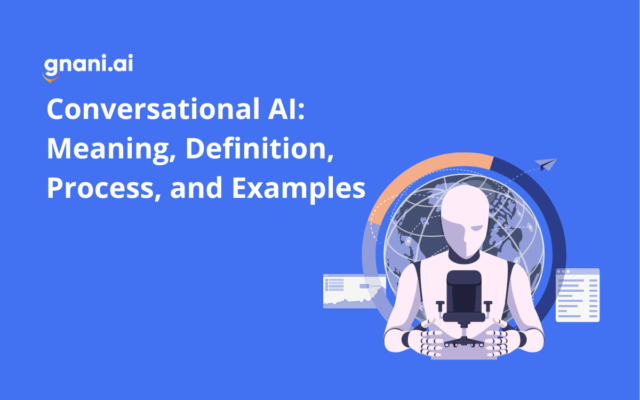 gnani.ai

Conversational AI: Meaning, Definition, Process, and Examples